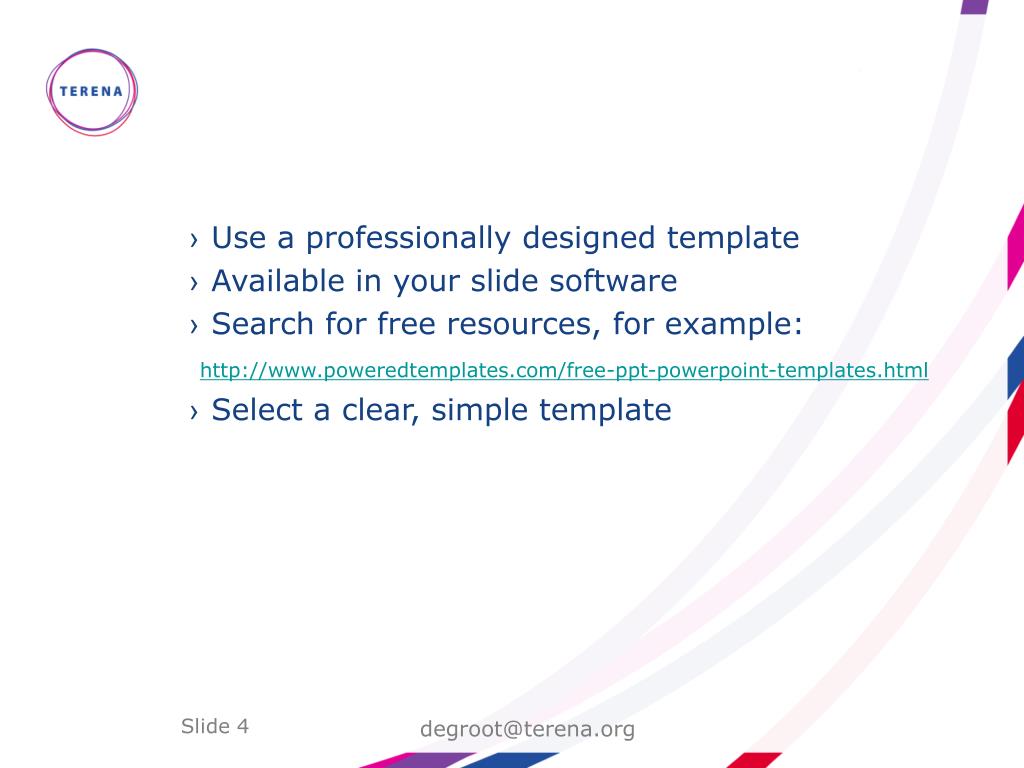 TERENA

› Use a professionally designed template
› Available in your slide software
› Search for free resources, for example:

http://www.poweredtemplates.com/free-ppt-powerpoint-templates.html

› Select a clear, simple template

Slide 4

degroot@terena.org